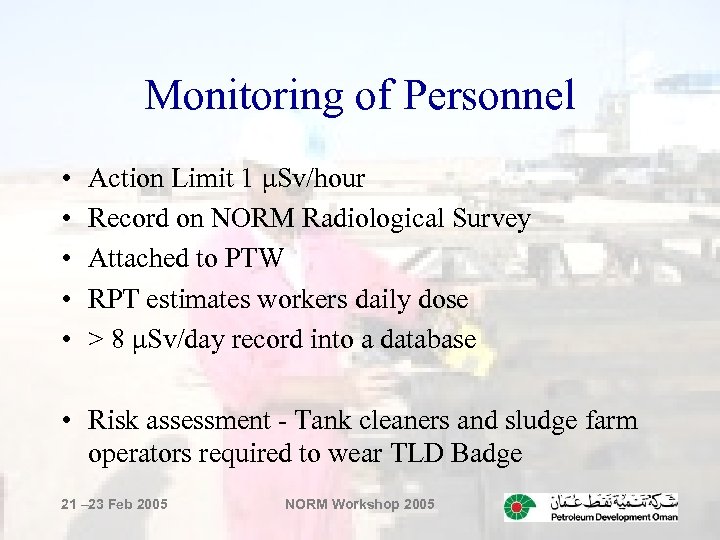 Monitoring of Personnel

• Action Limit 1 μSv/hour
• Record on NORM Radiological Survey
• Attached to PTW
• RPT estimates workers daily dose
• > 8 μSv/day record into a database

• Risk assessment - Tank cleaners and sludge farm operators required to wear TLD Badge

21 –23 Feb 2005

NORM Workshop 2005

شركة تنمية نفط عمان
Petroleum Development Oman